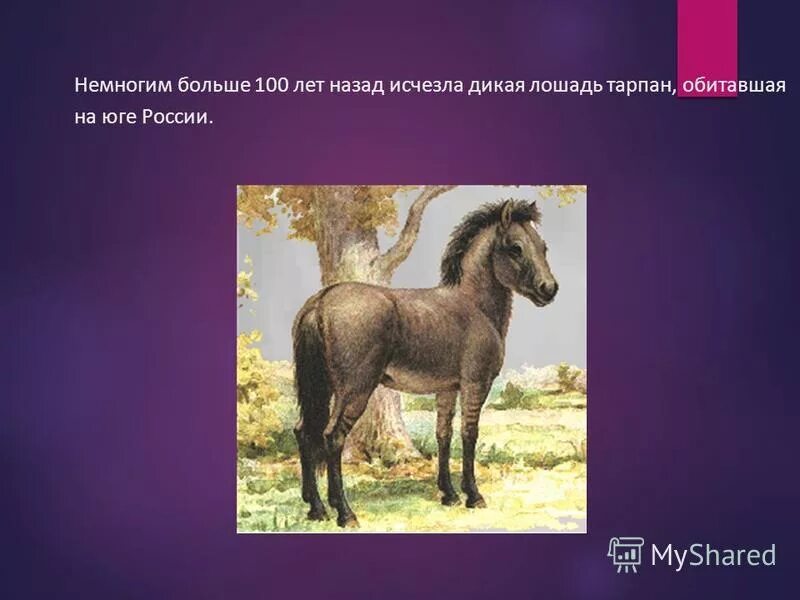 Немногим больше 100 лет назад исчезла дикая лошадь тарпан, обитавшая на юге России.

MyShared